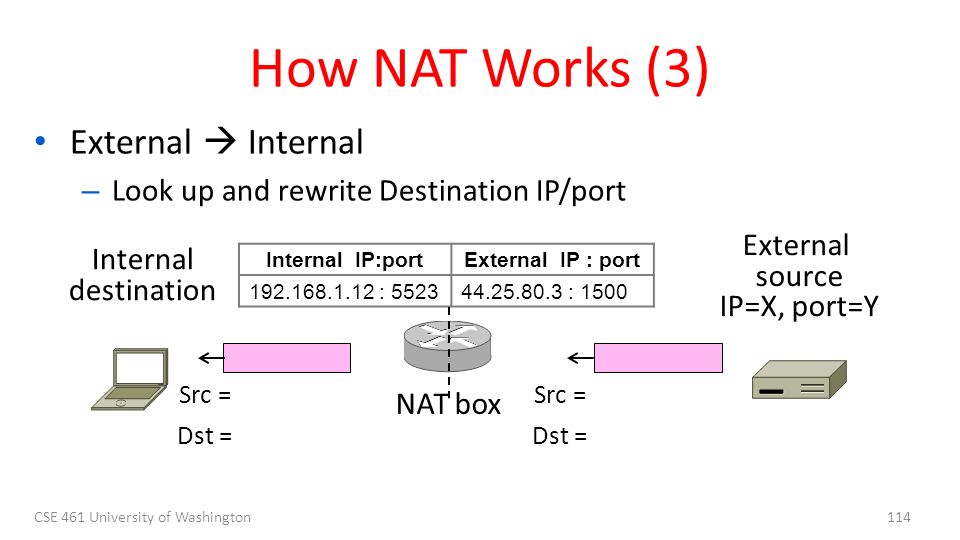 How NAT Works (3)

• External → Internal
  – Look up and rewrite Destination IP/port

Internal destination

| Internal IP:port | External IP : port |
|---|---|
| 192.168.1.12 : 5523 | 44.25.80.3 : 1500 |

External source IP=X, port=Y

Src =

Dst =

NAT box

Src =

Dst =

CSE 461 University of Washington

114